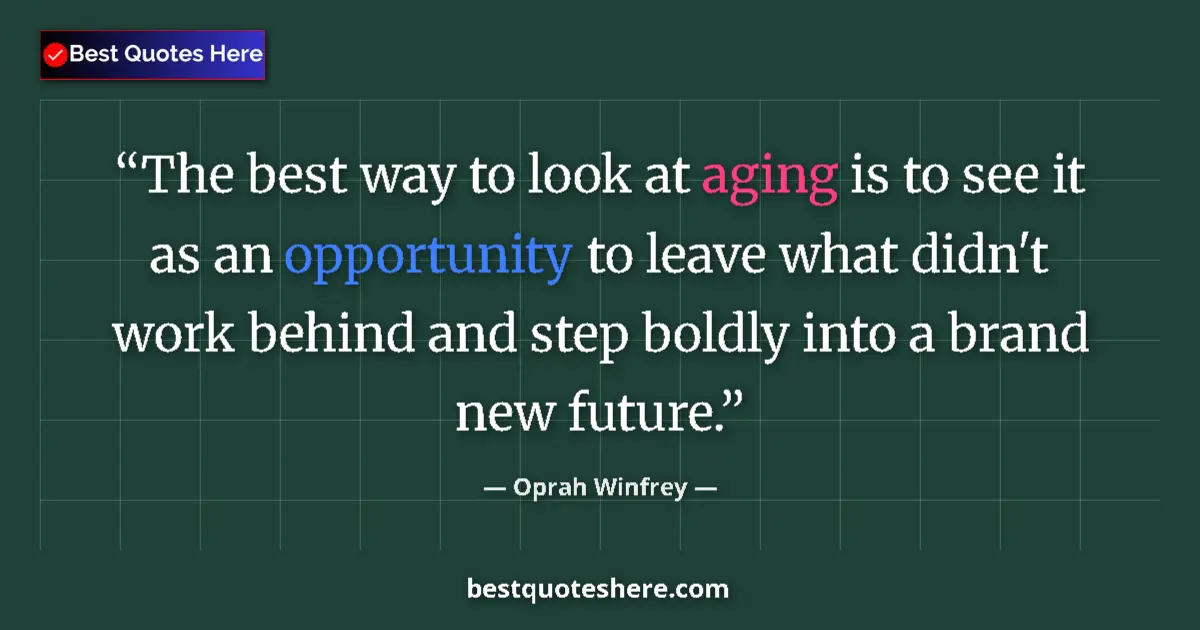 Best Quotes Here

“The best way to look at aging is to see it as an opportunity to leave what didn't work behind and step boldly into a brand new future.”

— Oprah Winfrey —

bestquoteshere.com